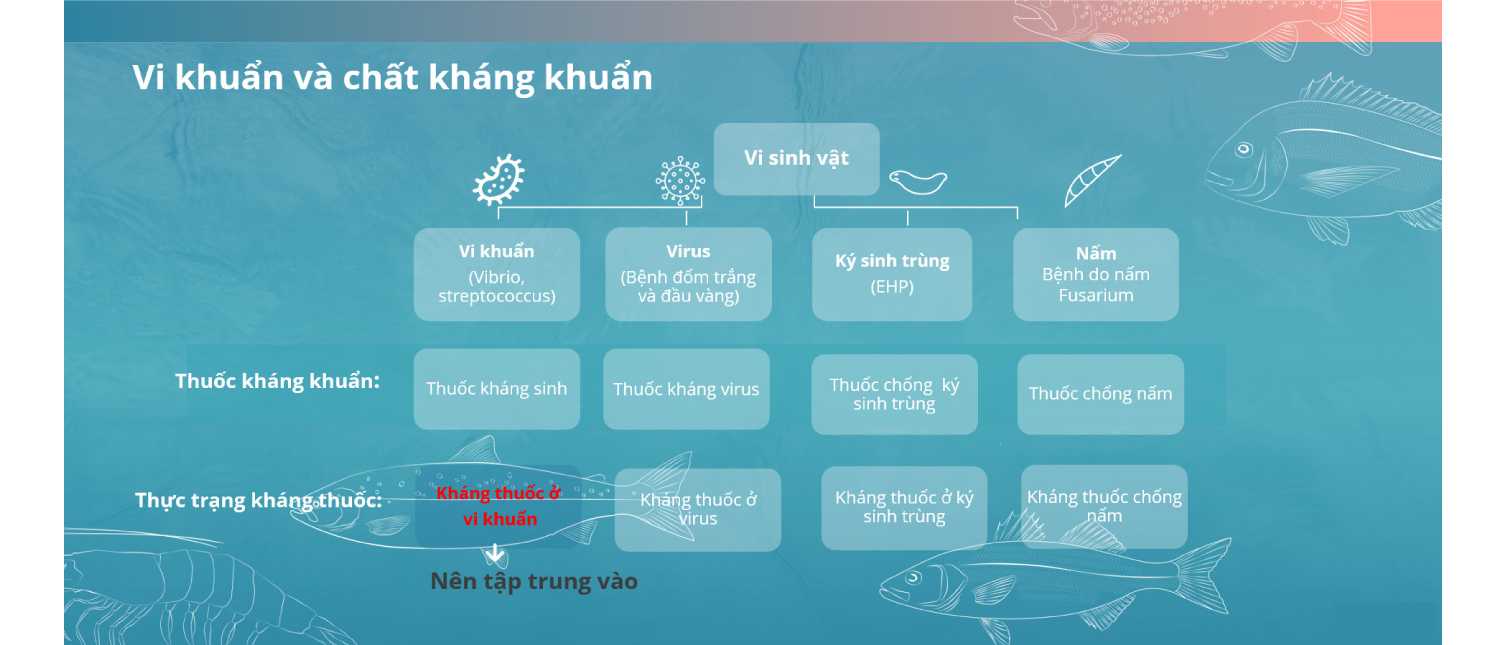 Vi khuẩn và chất kháng khuẩn

Vi sinh vật

Vi khuẩn
(Vibrio, streptococcus)

Virus
(Bệnh đốm trắng và đầu vàng)

Ký sinh trùng
(EHP)

Nấm
Bệnh do nấm Fusarium

Thuốc kháng khuẩn:

Thuốc kháng sinh

Thuốc kháng virus

Thuốc chống ký sinh trùng

Thuốc chống nấm

Thực trạng kháng thuốc:

Kháng thuốc ở vi khuẩn

Kháng thuốc ở virus

Kháng thuốc ở ký sinh trùng

Kháng thuốc chống nấm

Nên tập trung vào